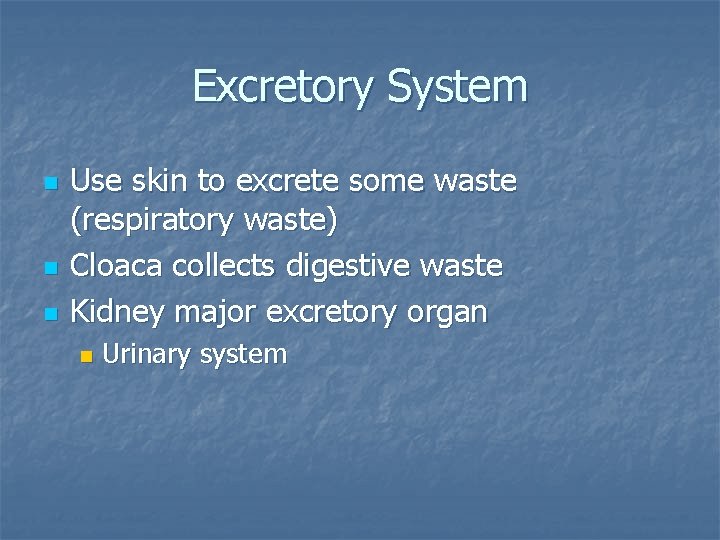 Excretory System

• Use skin to excrete some waste (respiratory waste)
• Cloaca collects digestive waste
• Kidney major excretory organ
• Urinary system